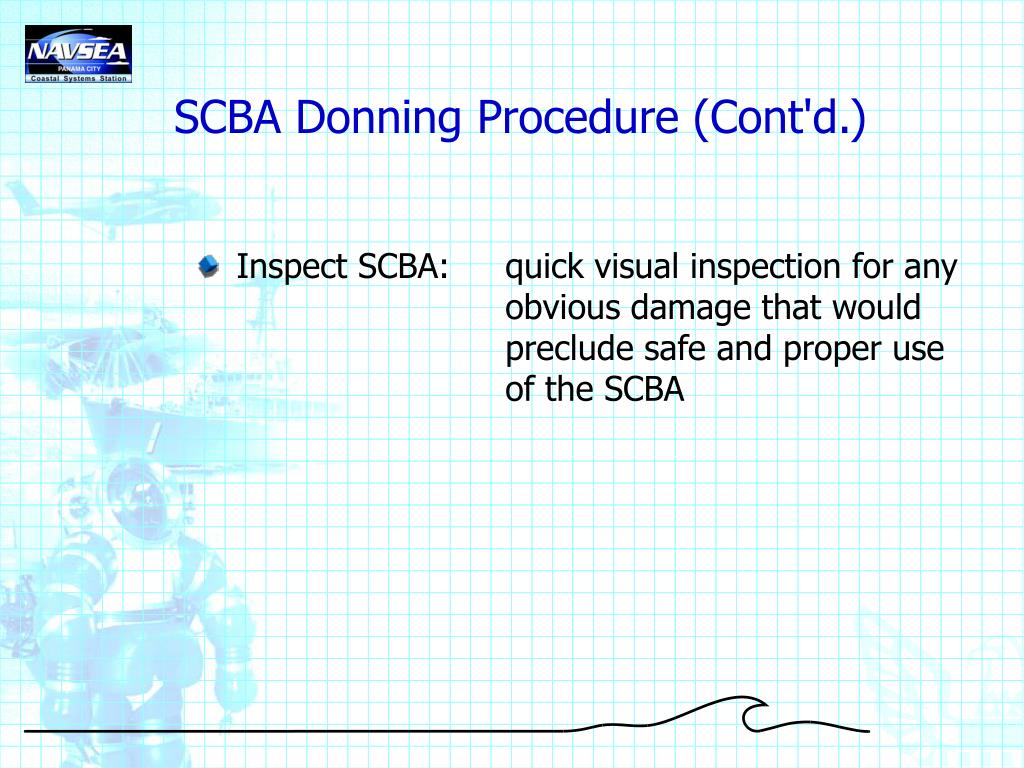 NAVSEA
PANAMA CITY
Coastal Systems Station

SCBA Donning Procedure (Cont'd.)

Inspect SCBA: quick visual inspection for any obvious damage that would preclude safe and proper use of the SCBA